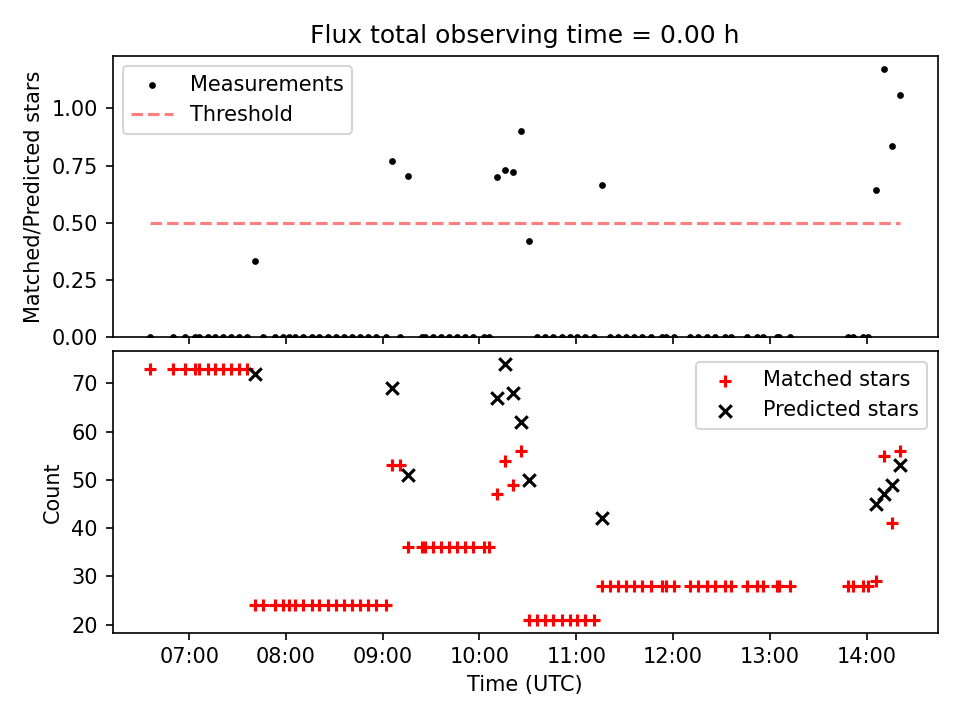 Flux total observing time = 0.00 h

Measurements
Threshold

Matched/Predicted stars

1.00
0.75
0.50
0.25
0.00

Matched stars
Predicted stars

Count

70
60
50
40
30
20

07:00
08:00
09:00
10:00
11:00
12:00
13:00
14:00

Time (UTC)